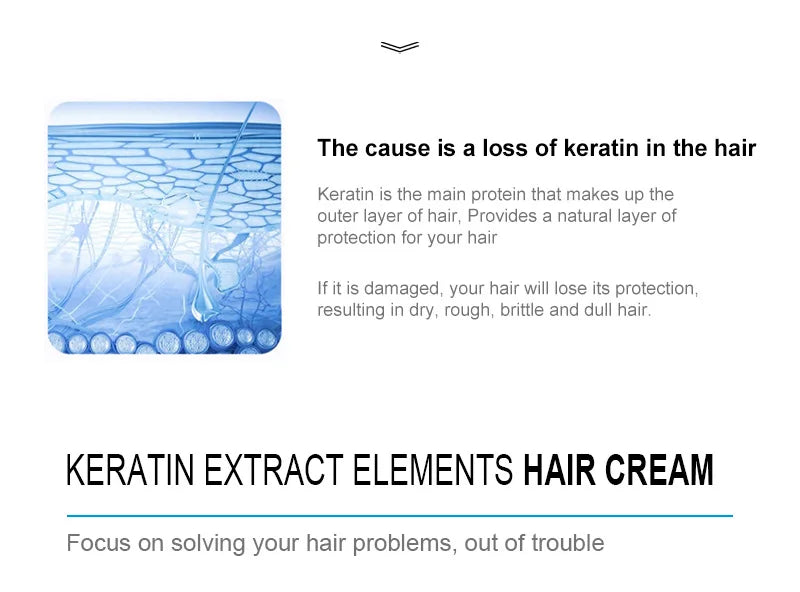 The cause is a loss of keratin in the hair

Keratin is the main protein that makes up the outer layer of hair, Provides a natural layer of protection for your hair

If it is damaged, your hair will lose its protection, resulting in dry, rough, brittle and dull hair.

KERATIN EXTRACT ELEMENTS HAIR CREAM

Focus on solving your hair problems, out of trouble